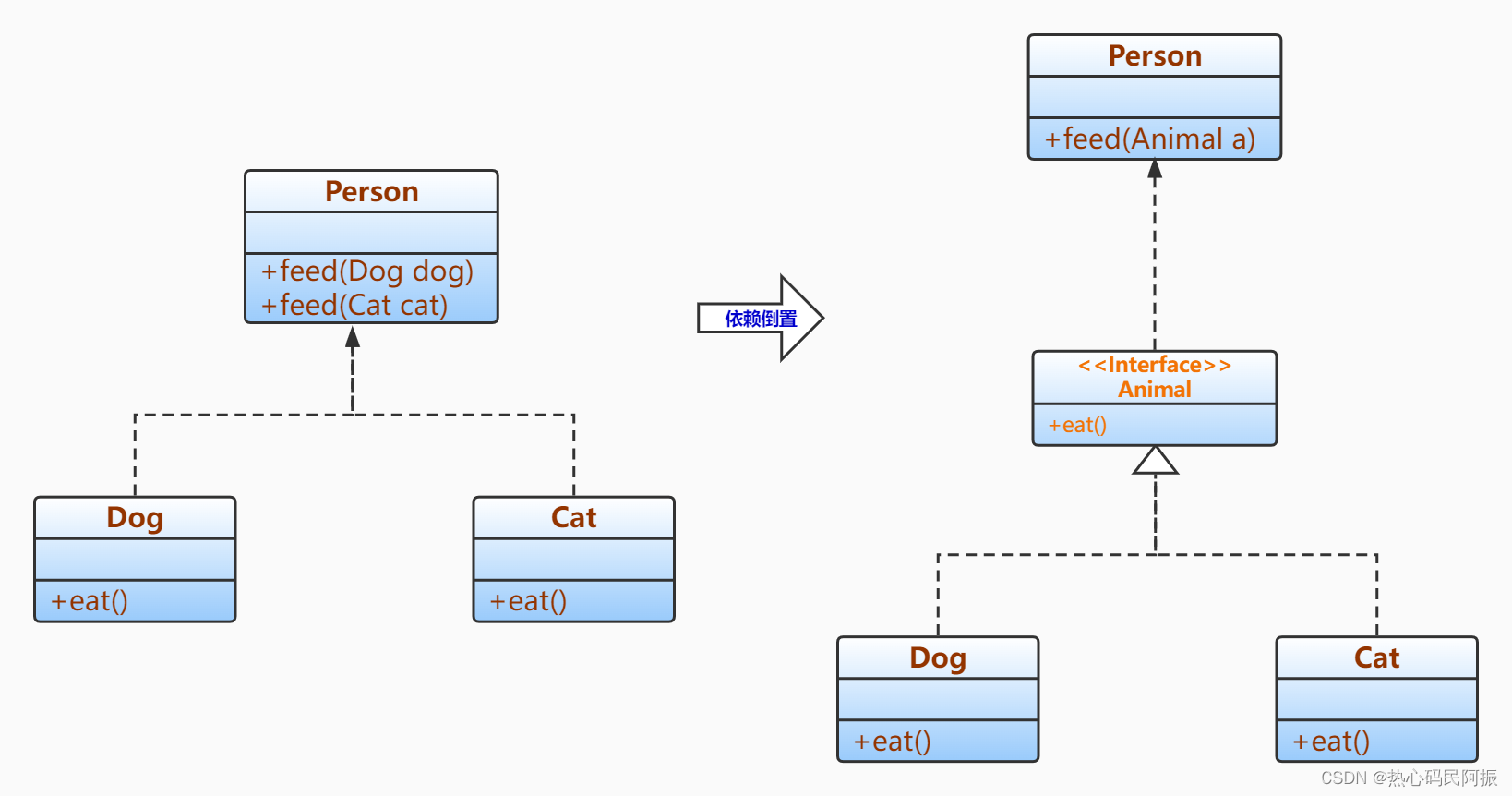 Person

+feed(Dog dog)
+feed(Cat cat)

Dog

+eat()

Cat

+eat()

依赖倒置

Person

+feed(Animal a)

<<Interface>>
Animal

+eat()

Dog

+eat()

Cat

+eat()

CSDN @热心码民阿振